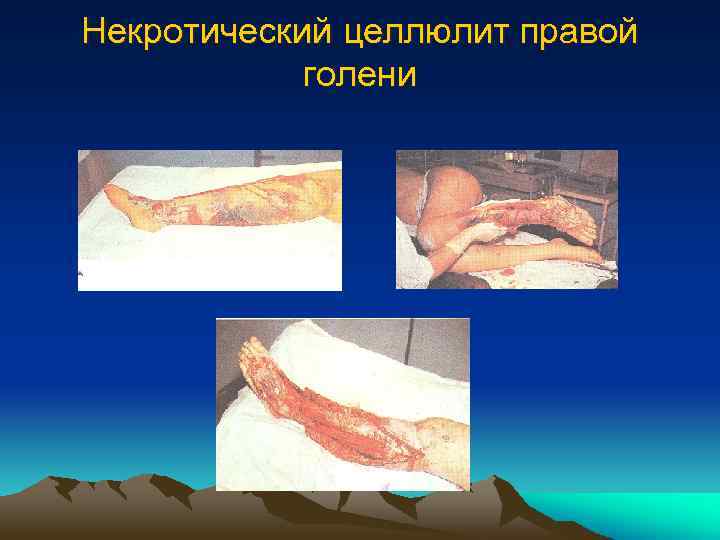 Некротический целлюлит правой голени